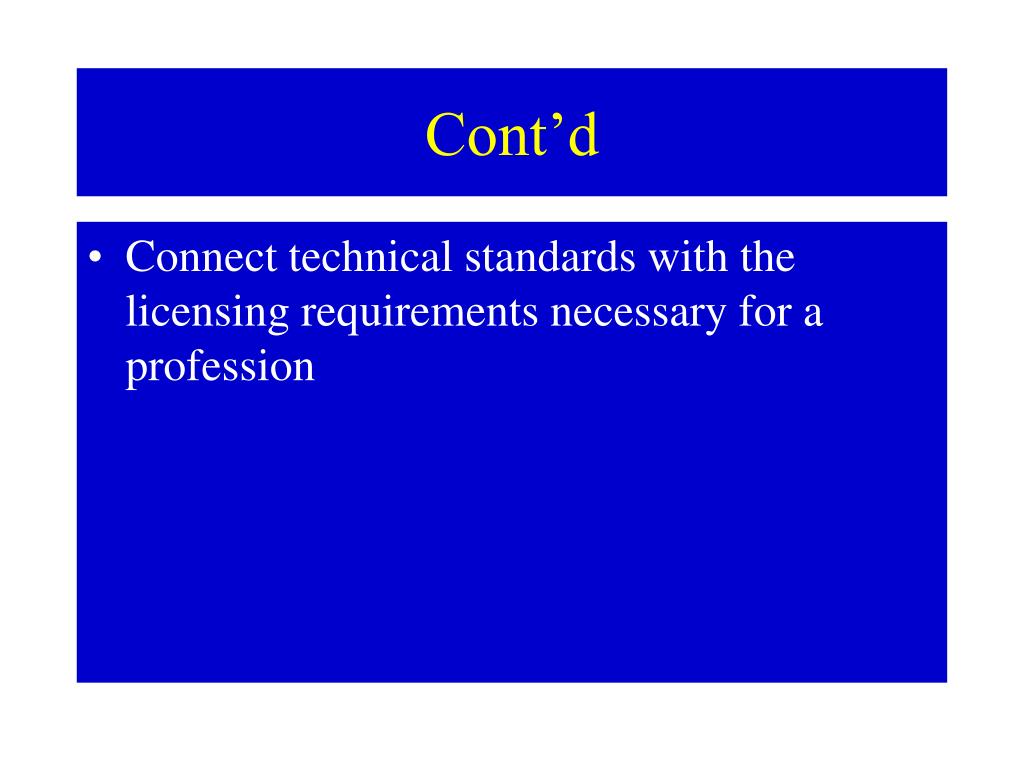 Cont’d

• Connect technical standards with the licensing requirements necessary for a profession